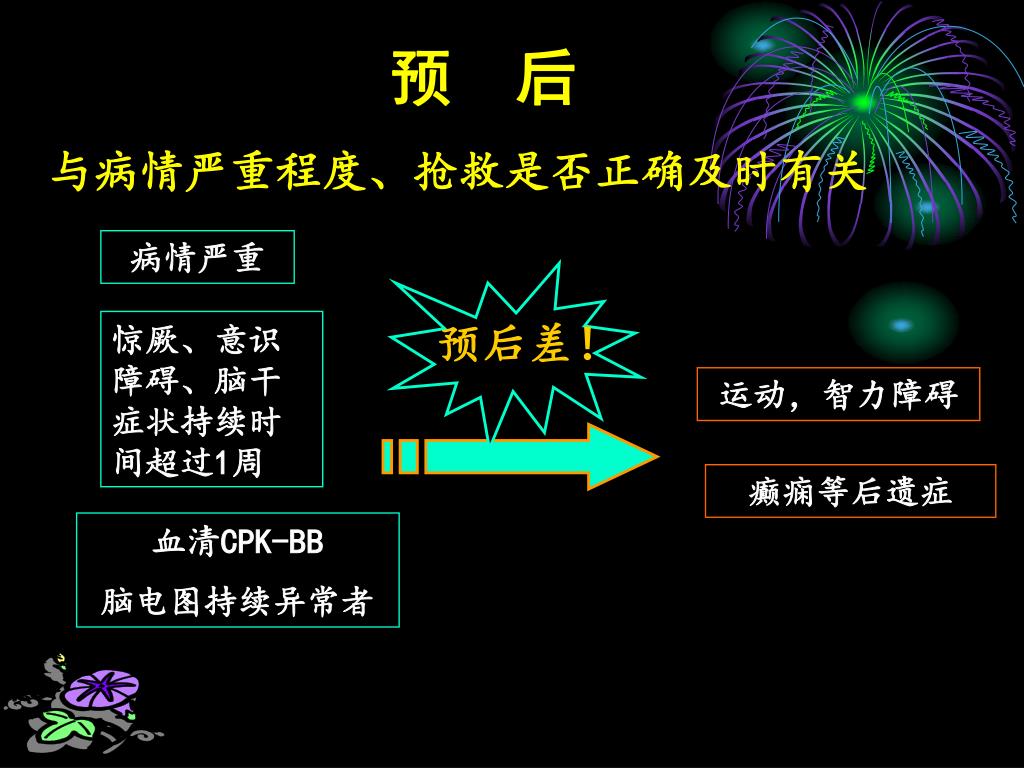 预 后

与病情严重程度、抢救是否正确及时有关

病情严重

惊厥、意识障碍、脑干症状持续时间超过1周

血清CPK-BB

脑电图持续异常者

预后差！

运动，智力障碍

癫痫等后遗症